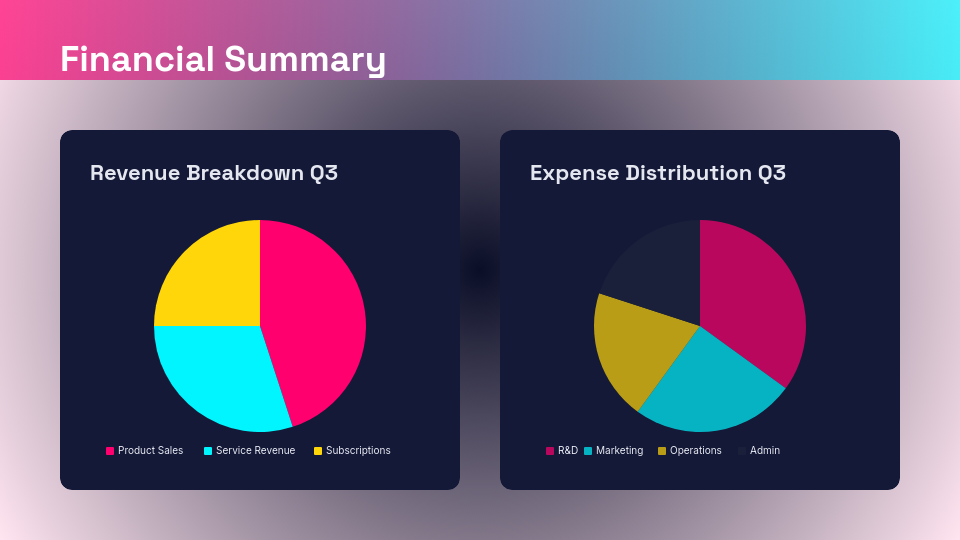 Financial Summary

Revenue Breakdown Q3

Product Sales
Service Revenue
Subscriptions

Expense Distribution Q3

R&D
Marketing
Operations
Admin